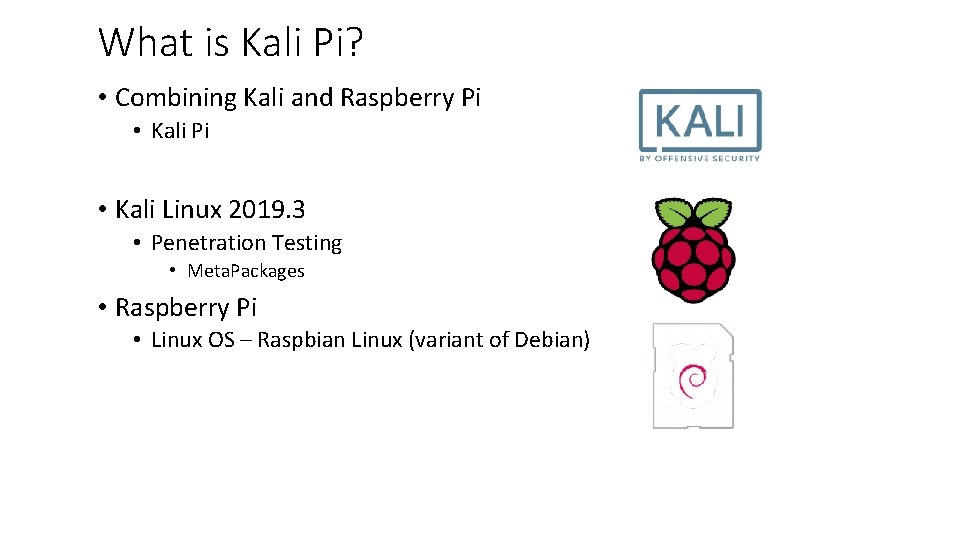 What is Kali Pi?

• Combining Kali and Raspberry Pi
  • Kali Pi

• Kali Linux 2019.3
  • Penetration Testing
    • MetaPackages

• Raspberry Pi
  • Linux OS – Raspbian Linux (variant of Debian)

KALI
BY OFFENSIVE SECURITY